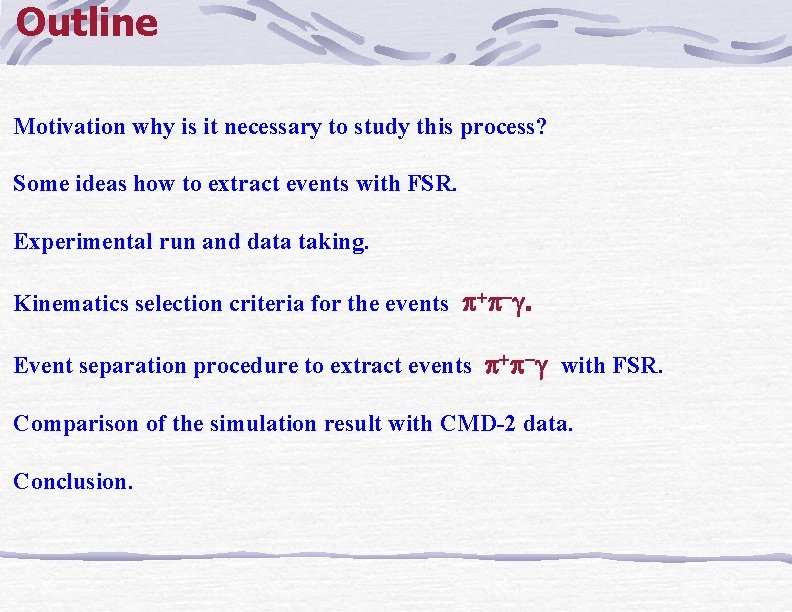 Outline

Motivation why is it necessary to study this process?

Some ideas how to extract events with FSR.

Experimental run and data taking.

Kinematics selection criteria for the events $\pi^+\pi^-\gamma$.

Event separation procedure to extract events $\pi^+\pi^-\gamma$ with FSR.

Comparison of the simulation result with CMD-2 data.

Conclusion.